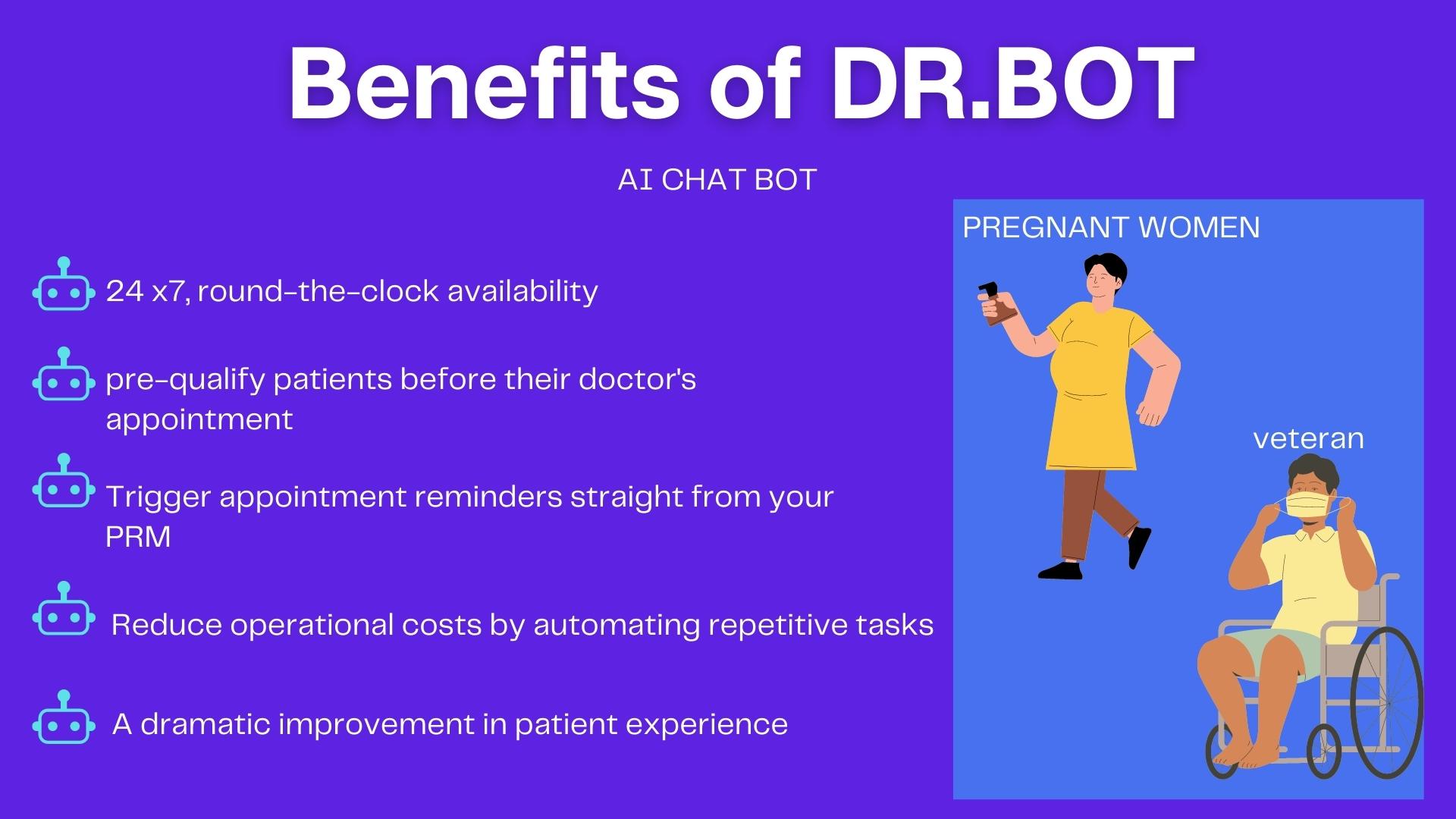 Benefits of DR.BOT

AI CHAT BOT

24 x7, round-the-clock availability

pre-qualify patients before their doctor's appointment

Trigger appointment reminders straight from your PRM

Reduce operational costs by automating repetitive tasks

A dramatic improvement in patient experience

PREGNANT WOMEN

veteran